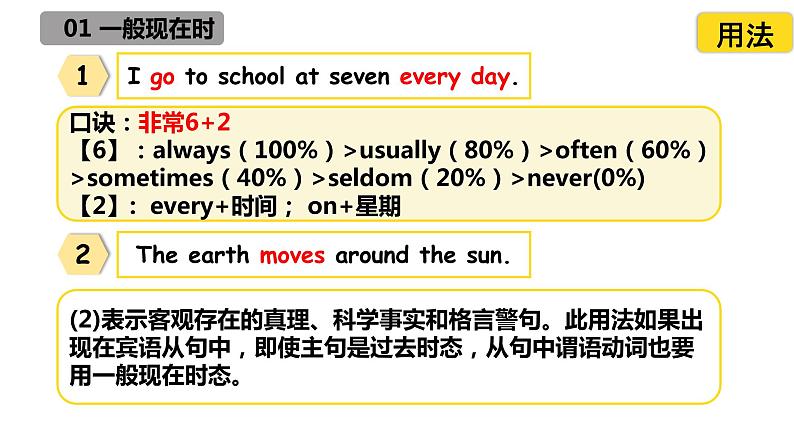 01 一般现在时

用法

1

I go to school at seven every day.

口诀：非常6+2
【6】：always（100%）>usually（80%）>often（60%）>sometimes（40%）>seldom（20%）>never(0%)
【2】：every+时间； on+星期

2

The earth moves around the sun.

(2)表示客观存在的真理、科学事实和格言警句。此用法如果出现在宾语从句中，即使主句是过去时态，从句中谓语动词也要用一般现在时态。